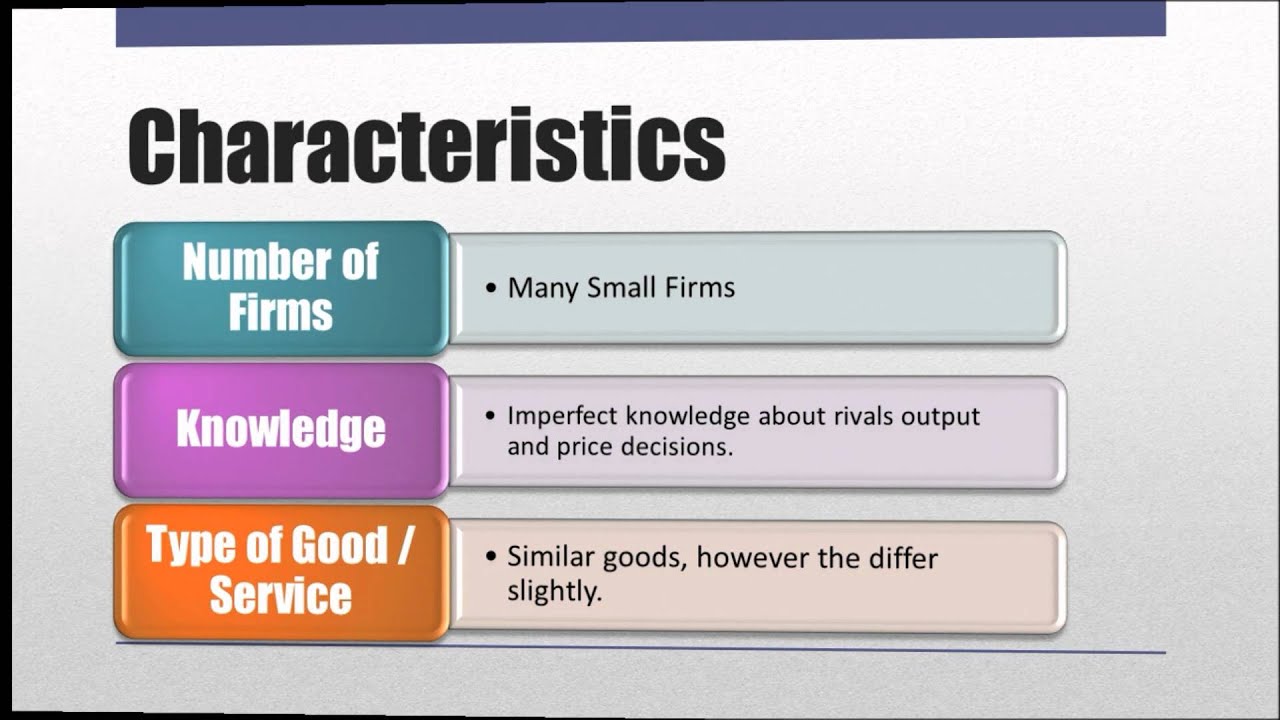 Characteristics

Number of Firms

• Many Small Firms

Knowledge

• Imperfect knowledge about rivals output and price decisions.

Type of Good / Service

• Similar goods, however the differ slightly.